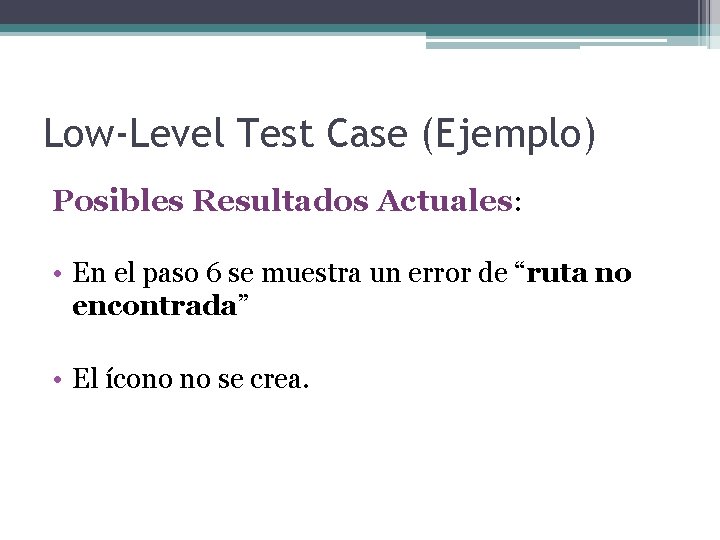 Low-Level Test Case (Ejemplo)

Posibles Resultados Actuales:

• En el paso 6 se muestra un error de “ruta no encontrada”

• El ícono no se crea.